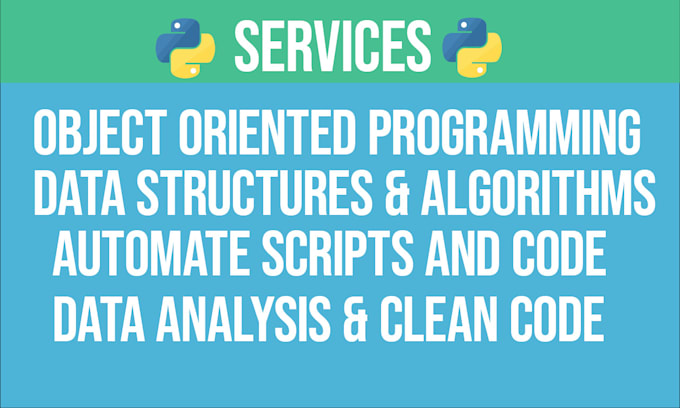 SERVICES

OBJECT ORIENTED PROGRAMMING
DATA STRUCTURES & ALGORITHMS
AUTOMATE SCRIPTS AND CODE
DATA ANALYSIS & CLEAN CODE